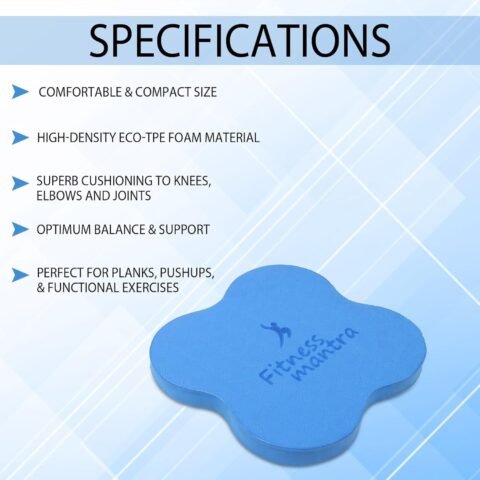 SPECIFICATIONS

COMFORTABLE & COMPACT SIZE

HIGH-DENSITY ECO-TPE FOAM MATERIAL

SUPERB CUSHIONING TO KNEES, ELBOWS AND JOINTS

OPTIMUM BALANCE & SUPPORT

PERFECT FOR PLANKS, PUSHUPS, & FUNCTIONAL EXERCISES

Fitness mantra